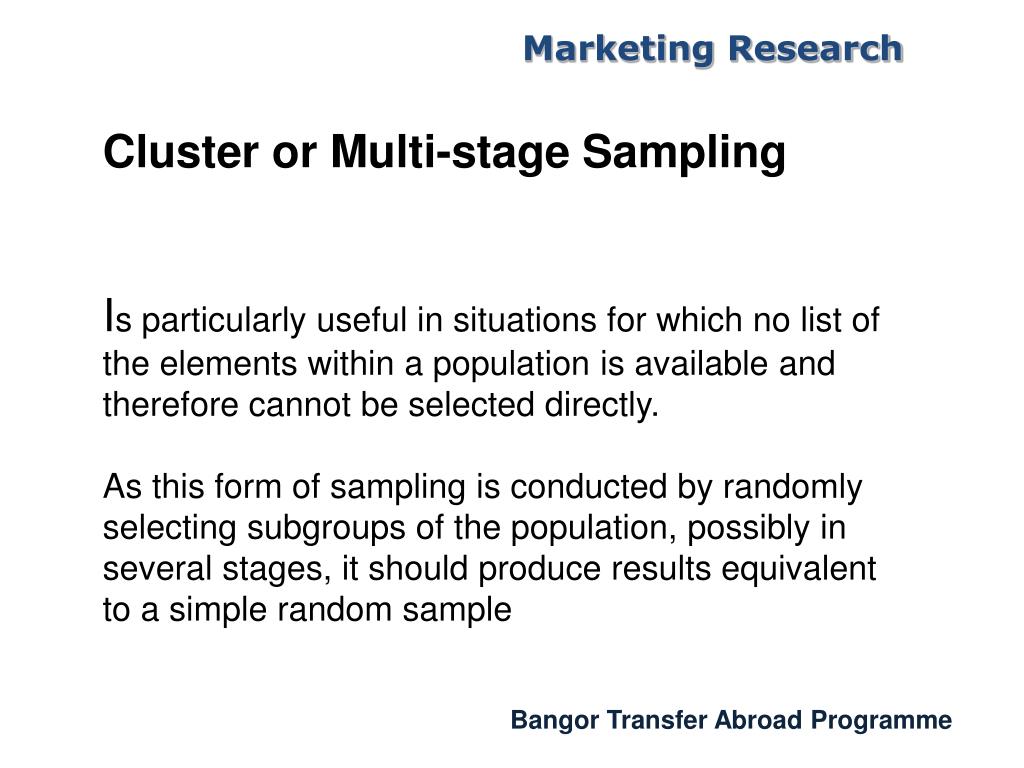 Marketing Research

Cluster or Multi-stage Sampling

Is particularly useful in situations for which no list of the elements within a population is available and therefore cannot be selected directly.

As this form of sampling is conducted by randomly selecting subgroups of the population, possibly in several stages, it should produce results equivalent to a simple random sample

Bangor Transfer Abroad Programme